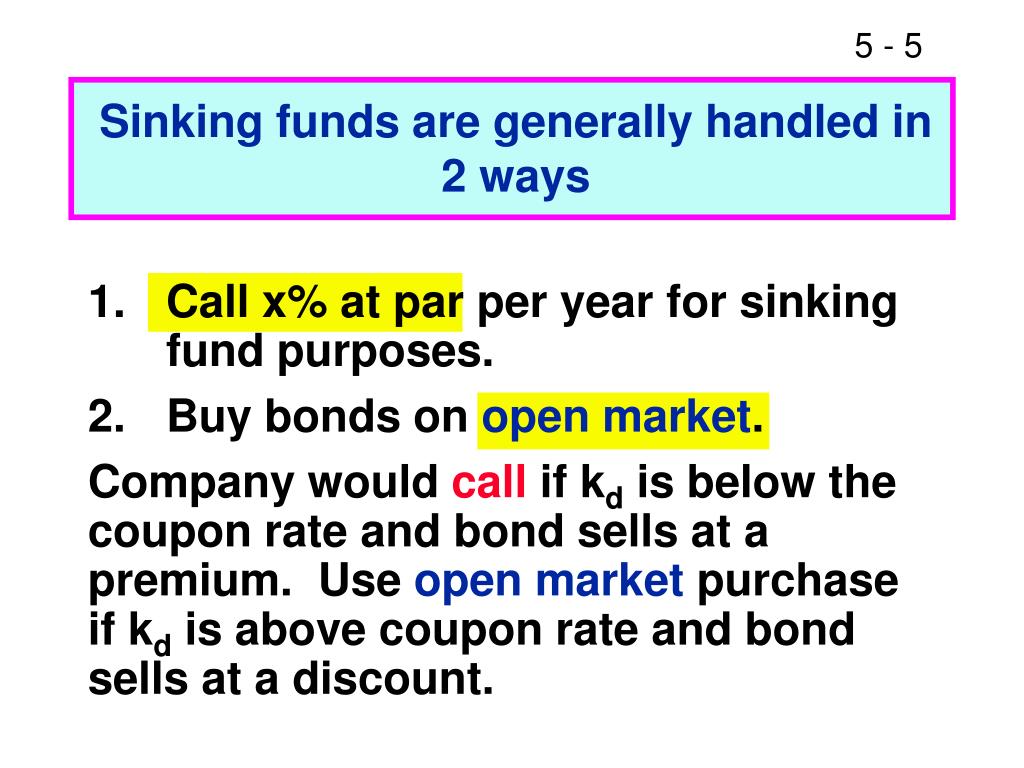 5 - 5

Sinking funds are generally handled in 2 ways

1. Call x% at par per year for sinking fund purposes.

2. Buy bonds on open market.

Company would call if $k_d$ is below the coupon rate and bond sells at a premium. Use open market purchase if $k_d$ is above coupon rate and bond sells at a discount.